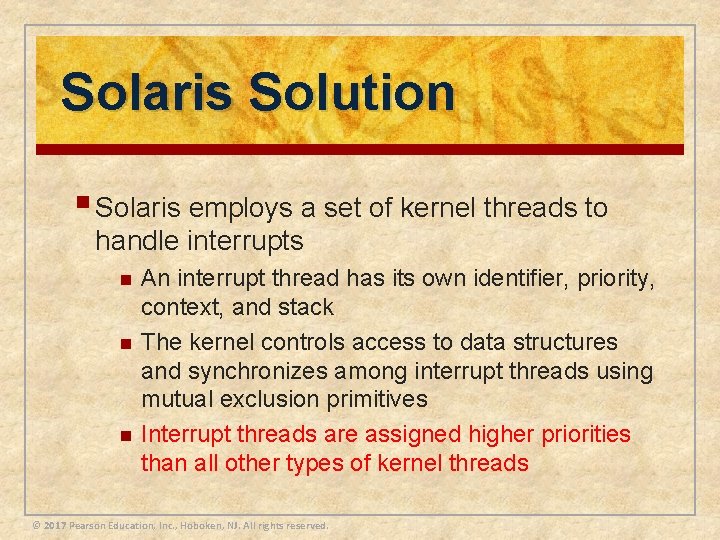 Solaris Solution

Solaris employs a set of kernel threads to handle interrupts

An interrupt thread has its own identifier, priority, context, and stack

The kernel controls access to data structures and synchronizes among interrupt threads using mutual exclusion primitives

Interrupt threads are assigned higher priorities than all other types of kernel threads

© 2017 Pearson Education, Inc., Hoboken, NJ. All rights reserved.